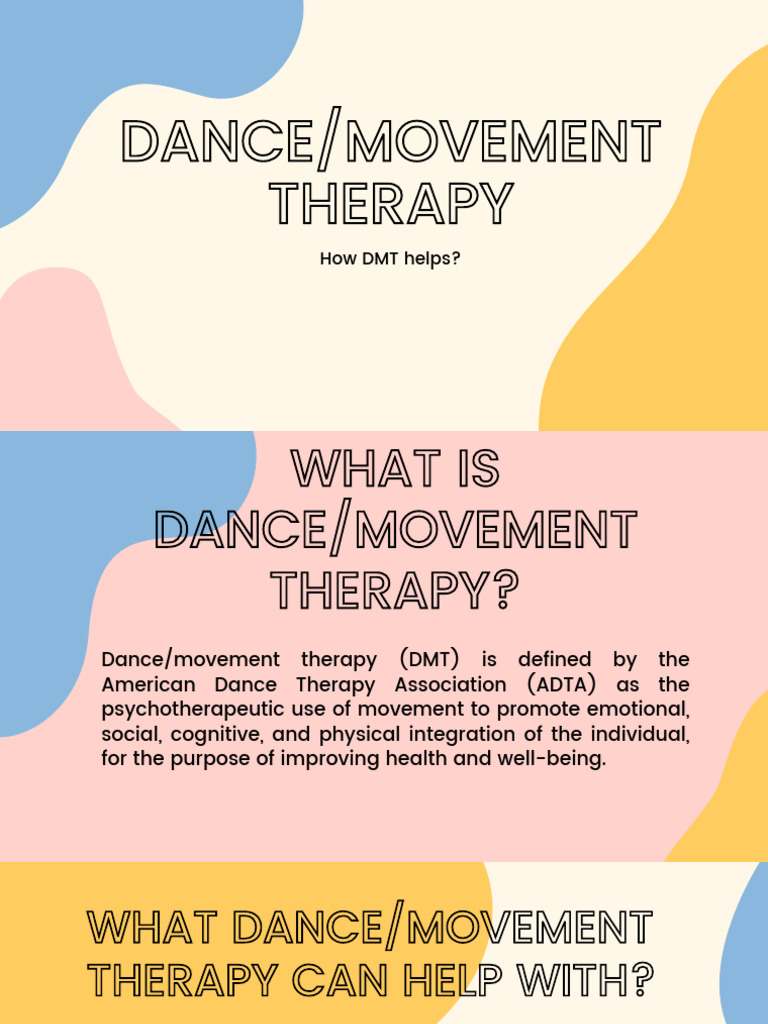 DANCE/MOVEMENT THERAPY

How DMT helps?

WHAT IS DANCE/MOVEMENT THERAPY?

Dance/movement therapy (DMT) is defined by the American Dance Therapy Association (ADTA) as the psychotherapeutic use of movement to promote emotional, social, cognitive, and physical integration of the individual, for the purpose of improving health and well-being.

WHAT DANCE/MOVEMENT THERAPY CAN HELP WITH?